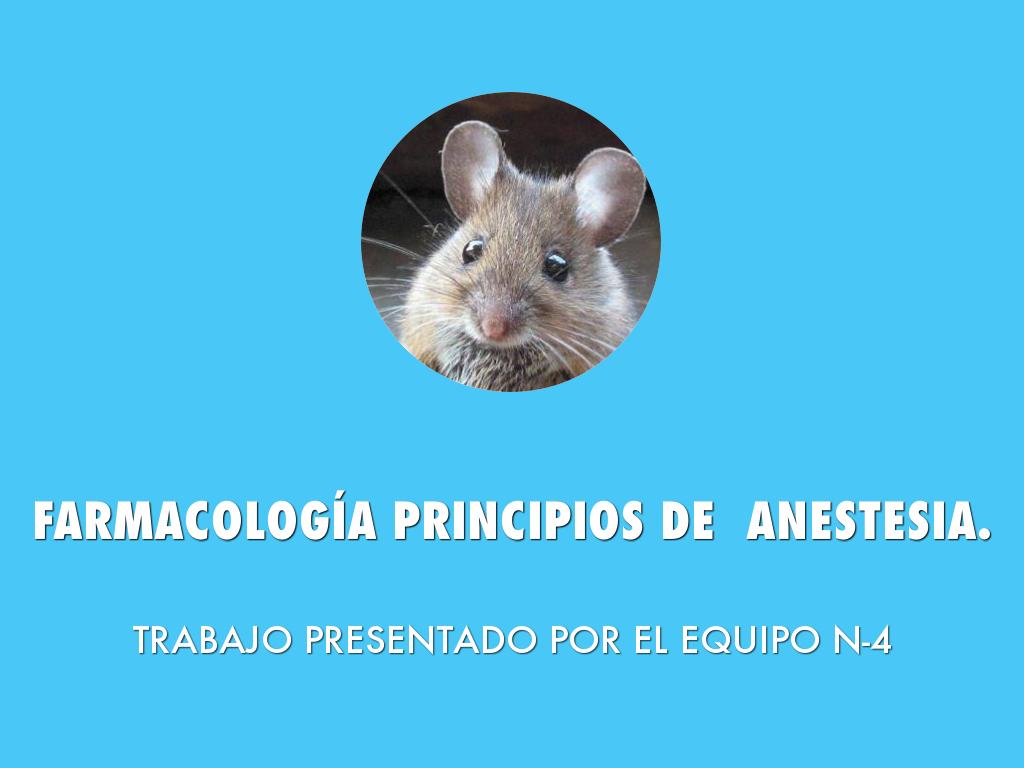 FARMACOLOGÍA PRINCIPIOS DE ANESTESIA.

TRABAJO PRESENTADO POR EL EQUIPO N-4